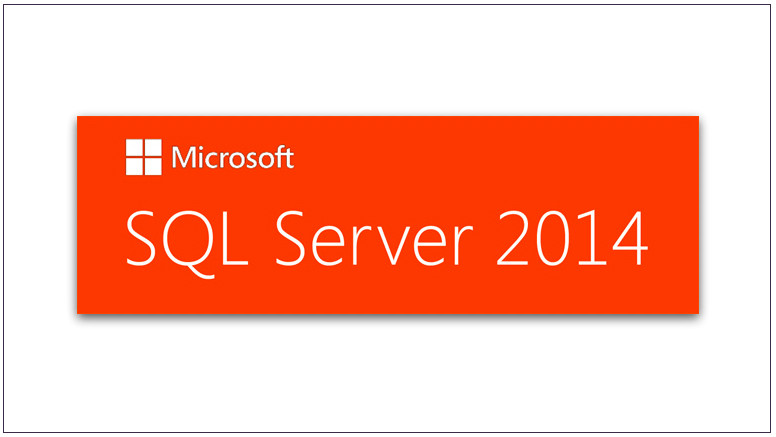 Microsoft
SQL Server 2014